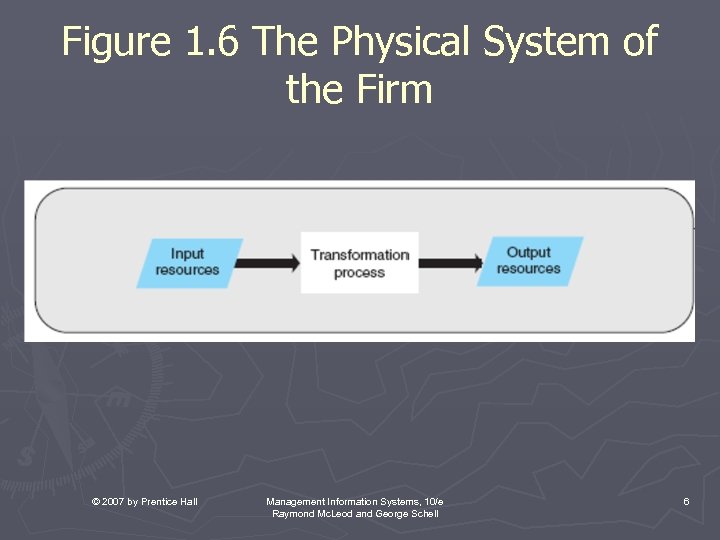 Figure 1.6 The Physical System of the Firm

Input resources

Transformation process

Output resources

© 2007 by Prentice Hall

Management Information Systems, 10/e
Raymond McLeod and George Schell

6